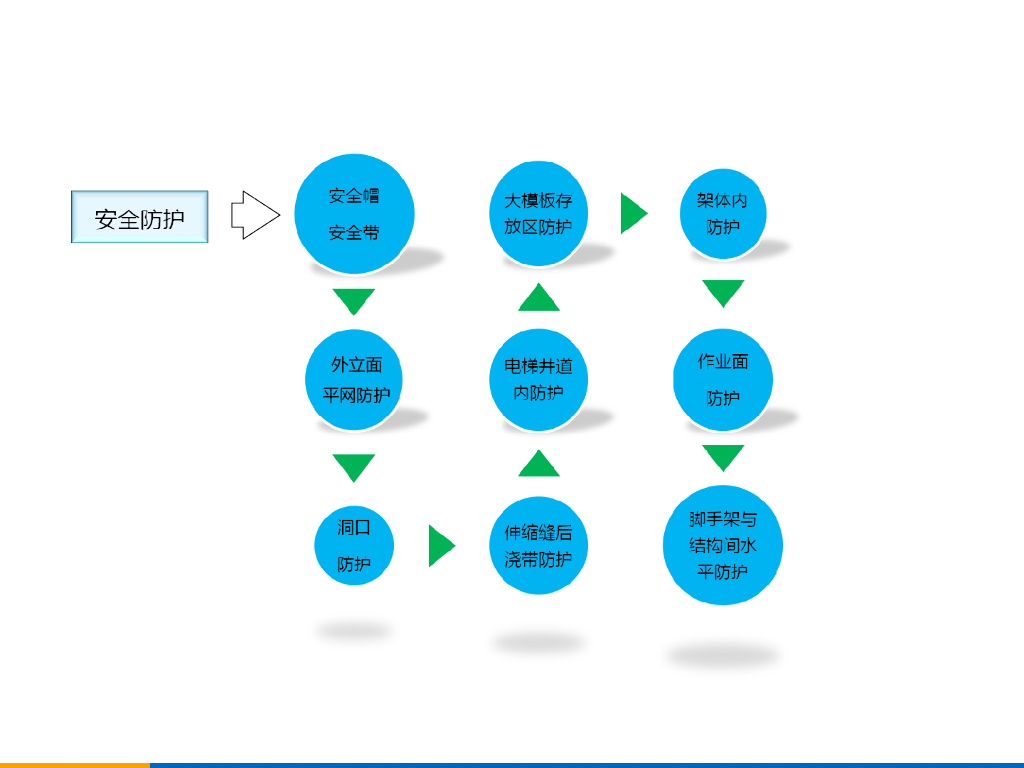 安全防护

安全帽
安全带

外立面
平网防护

洞口
防护

伸缩缝后
浇带防护

电梯井道
内防护

大模板存
放区防护

架体内
防护

作业面
防护

脚手架与
结构间水
平防护